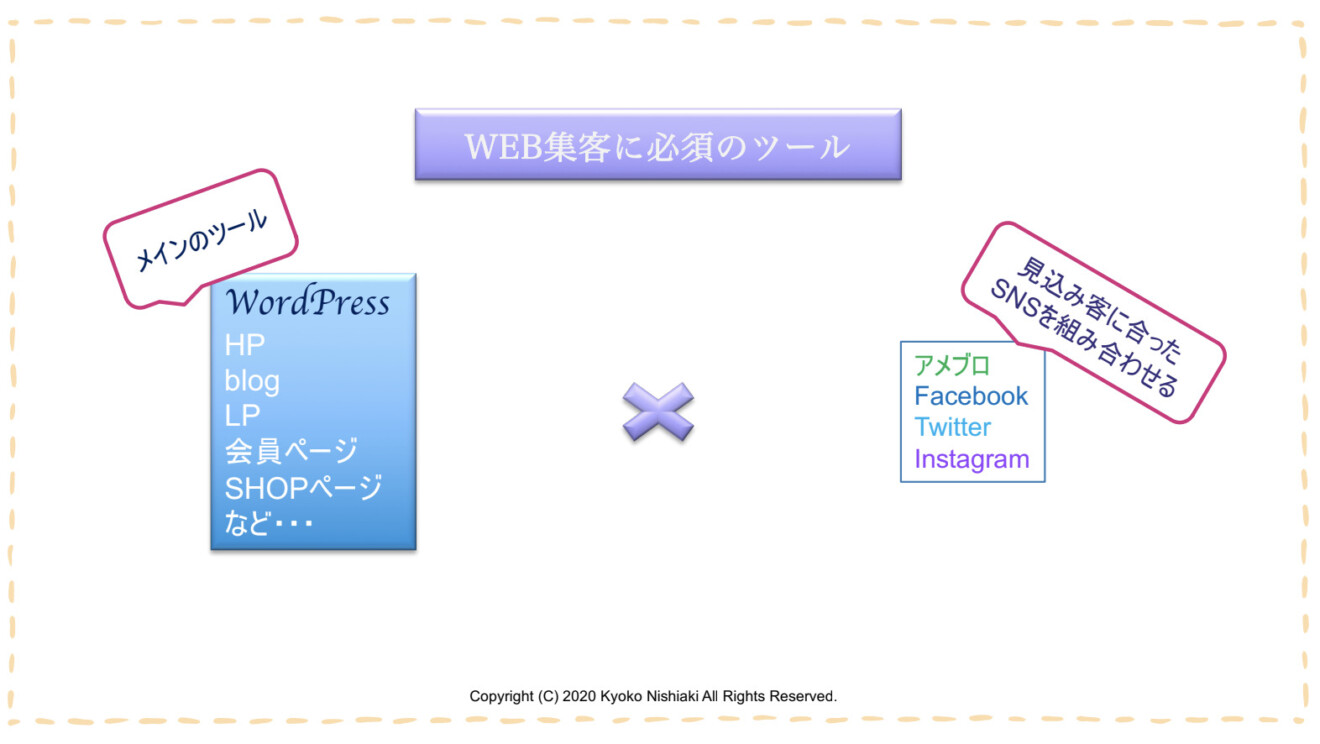 WEB集客に必須のツール

メインのツール

WordPress
HP
blog
LP
会員ページ
SHOPページ
など・・・

見込み客に合った
SNSを組み合わせる

アメブロ
Facebook
Twitter
Instagram

Copyright (C) 2020 Kyoko Nishiaki All Rights Reserved.